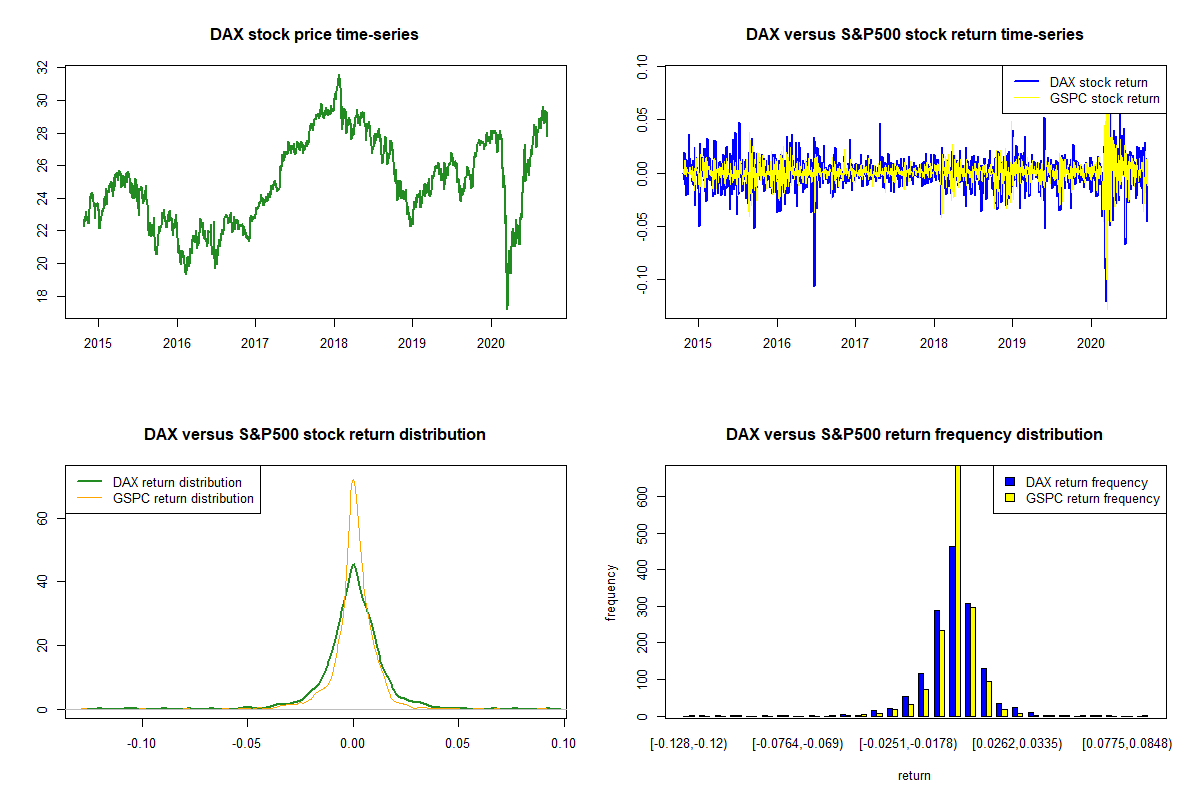 DAX stock price time-series

32
30
28
26
24
22
20
18

2015 2016 2017 2018 2019 2020

DAX versus S&P500 stock return time-series

DAX stock return
GSPC stock return

0.10
0.05
0.00
-0.05
-0.10

2015 2016 2017 2018 2019 2020

DAX versus S&P500 stock return distribution

DAX return distribution
GSPC return distribution

60
40
20
0

-0.10 -0.05 0.00 0.05 0.10

DAX versus S&P500 return frequency distribution

DAX return frequency
GSPC return frequency

frequency

600
500
400
300
200
100
0

[-0.128,-0.12) [-0.0764,-0.069) [-0.0251,-0.0178) [0.0262,0.0335) [0.0775,0.0848)

return